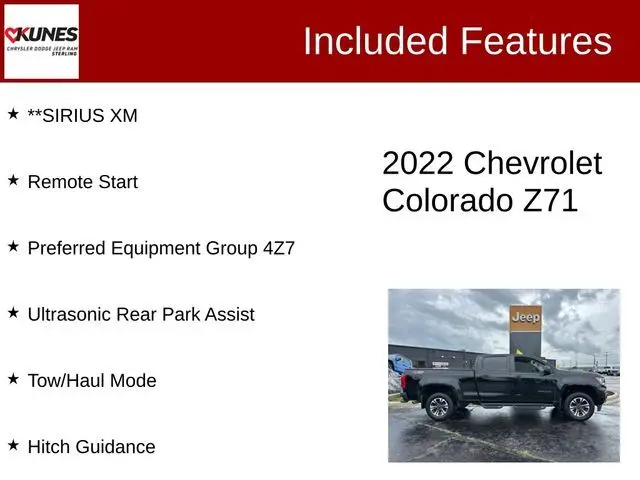 KUNES
CHRYSLER DODGE JEEP RAM
STERLING

Included Features

★ **SIRIUS XM

★ Remote Start

★ Preferred Equipment Group 4Z7

★ Ultrasonic Rear Park Assist

★ Tow/Haul Mode

★ Hitch Guidance

2022 Chevrolet Colorado Z71

Jeep